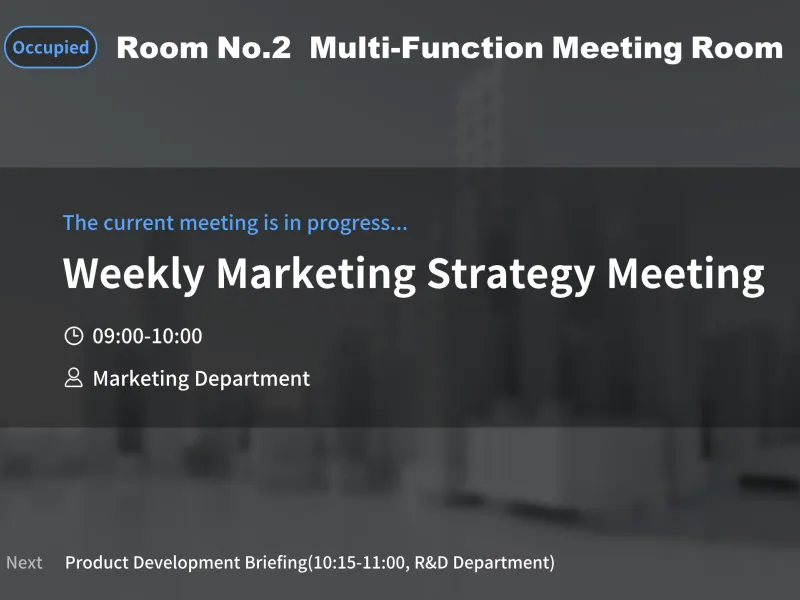 Occupied Room No.2 Multi-Function Meeting Room

The current meeting is in progress...

Weekly Marketing Strategy Meeting

09:00-10:00

Marketing Department

Next Product Development Briefing(10:15-11:00, R&D Department)